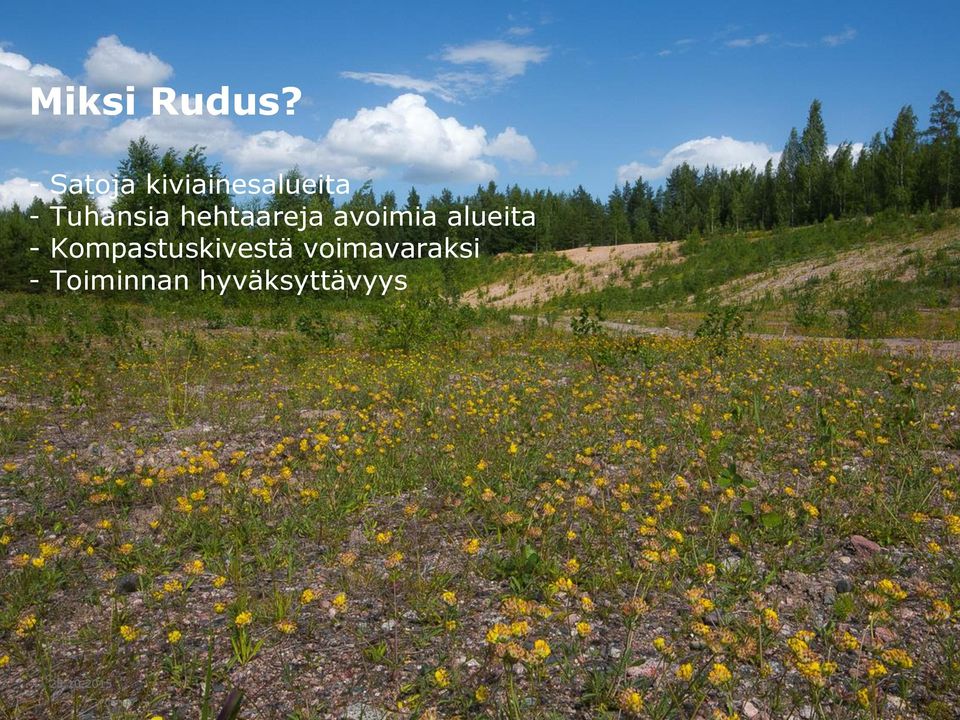 Miksi Rudus?

- Satoja kiviainesalueita
- Tuhansia hehtaareja avoimia alueita
- Kompastuskivestä voimavaraksi
- Toiminnan hyväksyttävyys